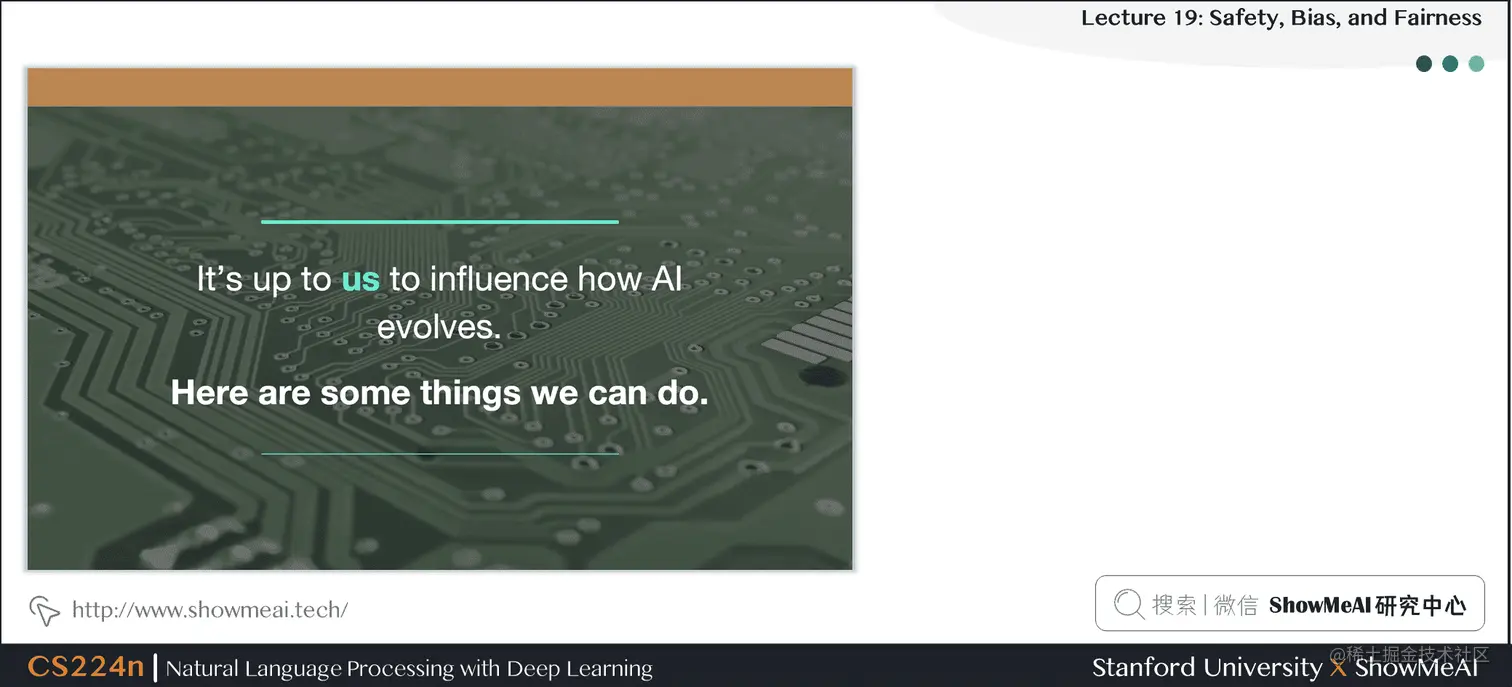 Lecture 19: Safety, Bias, and Fairness

It's up to us to influence how AI evolves.

Here are some things we can do.

http://www.showmeai.tech/

搜索 | 微信 ShowMeAI 研究中心

CS224n | Natural Language Processing with Deep Learning

Stanford University X ShowMeAI

@稀土掘金技术社区